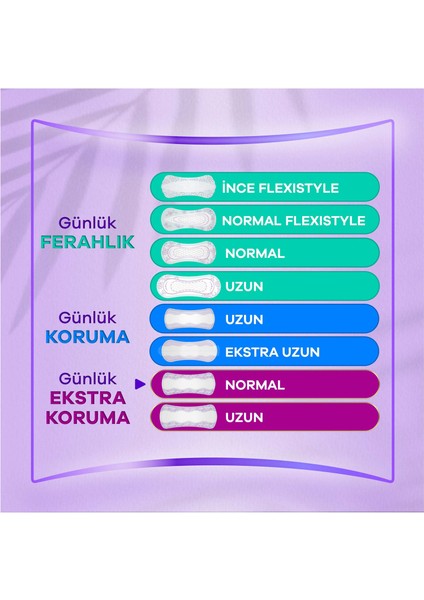 Günlük
FERAHLIK

İNCE FLEXISTYLE

NORMAL FLEXISTYLE

NORMAL

UZUN

Günlük
KORUMA

UZUN

EKSTRA UZUN

Günlük
EKSTRA
KORUMA

NORMAL

UZUN